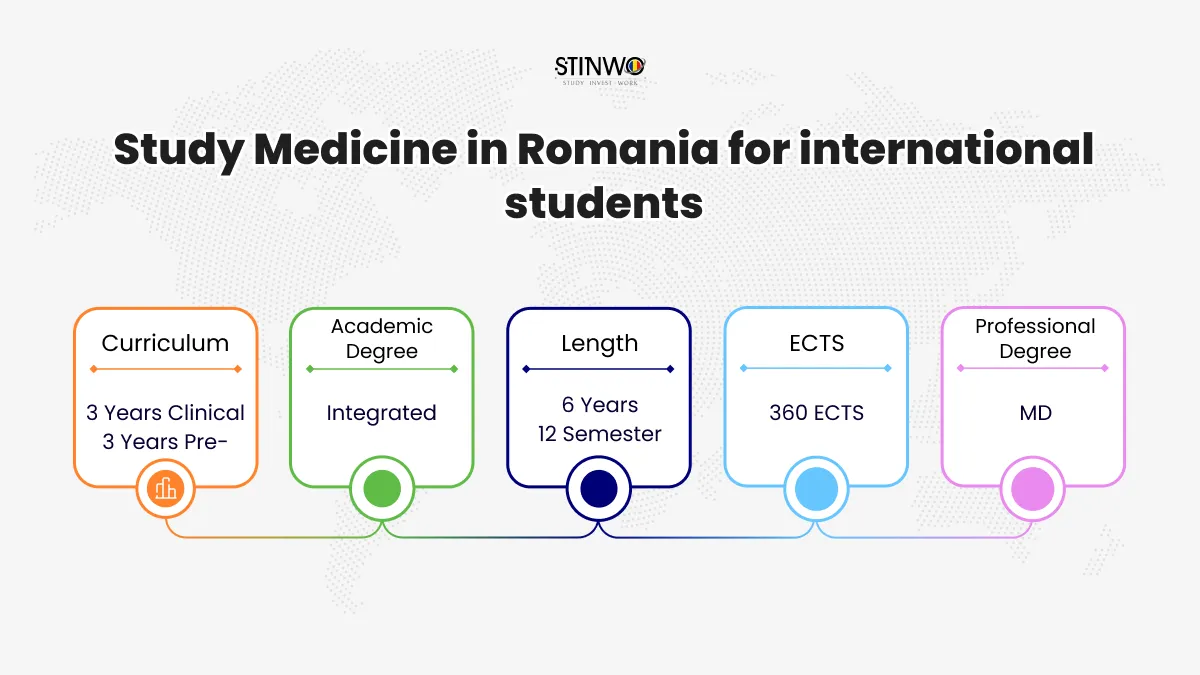 STINWO
STUDY · INVEST · WORK

Study Medicine in Romania for international students

Curriculum

3 Years Clinical
3 Years Pre-

Academic Degree

Integrated

Length

6 Years
12 Semester

ECTS

360 ECTS

Professional Degree

MD